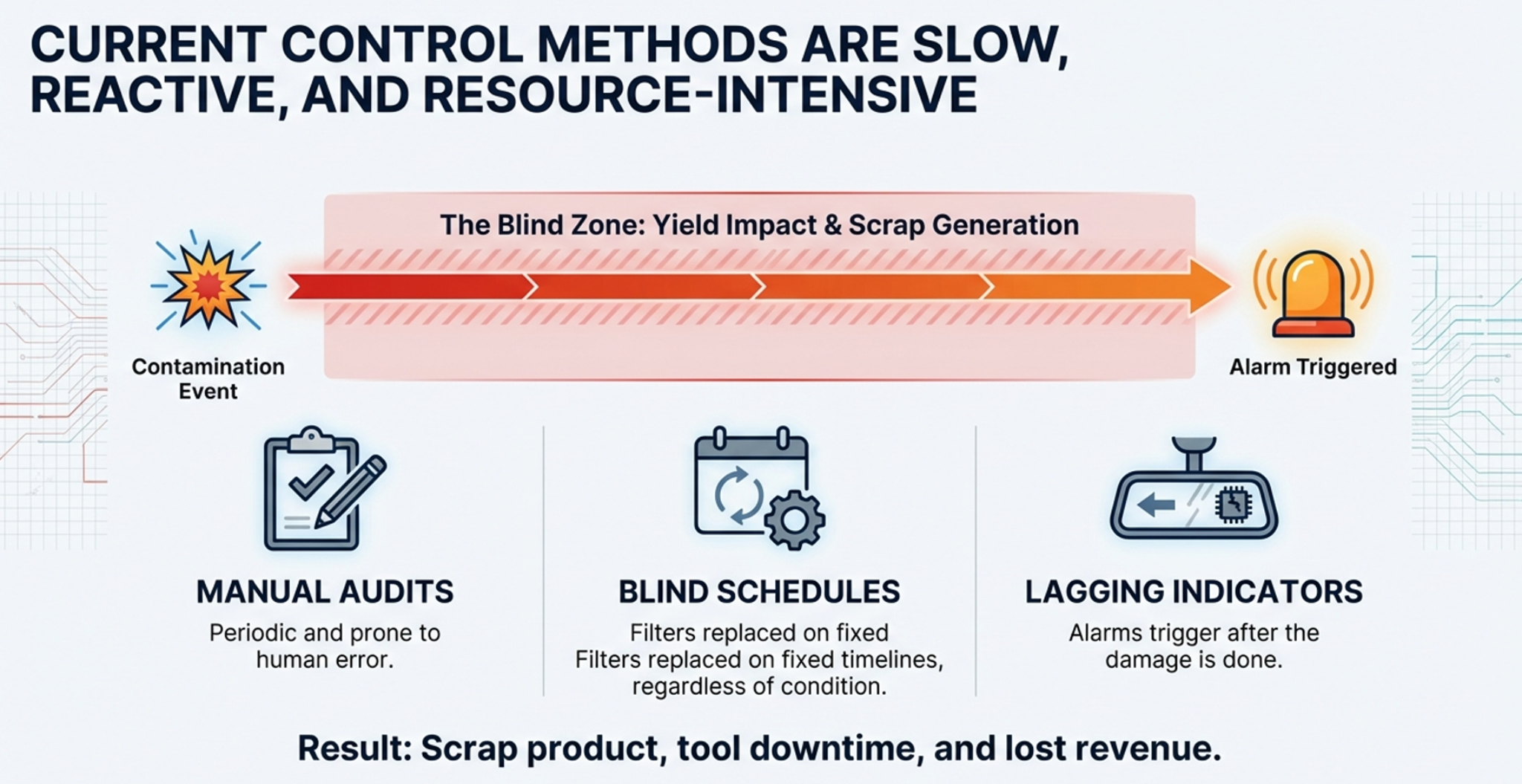 CURRENT CONTROL METHODS ARE SLOW, REACTIVE, AND RESOURCE-INTENSIVE

The Blind Zone: Yield Impact & Scrap Generation

Contamination Event

Alarm Triggered

MANUAL AUDITS

Periodic and prone to human error.

BLIND SCHEDULES

Filters replaced on fixed
Filters replaced on fixed timelines, regardless of condition.

LAGGING INDICATORS

Alarms trigger after the damage is done.

Result: Scrap product, tool downtime, and lost revenue.